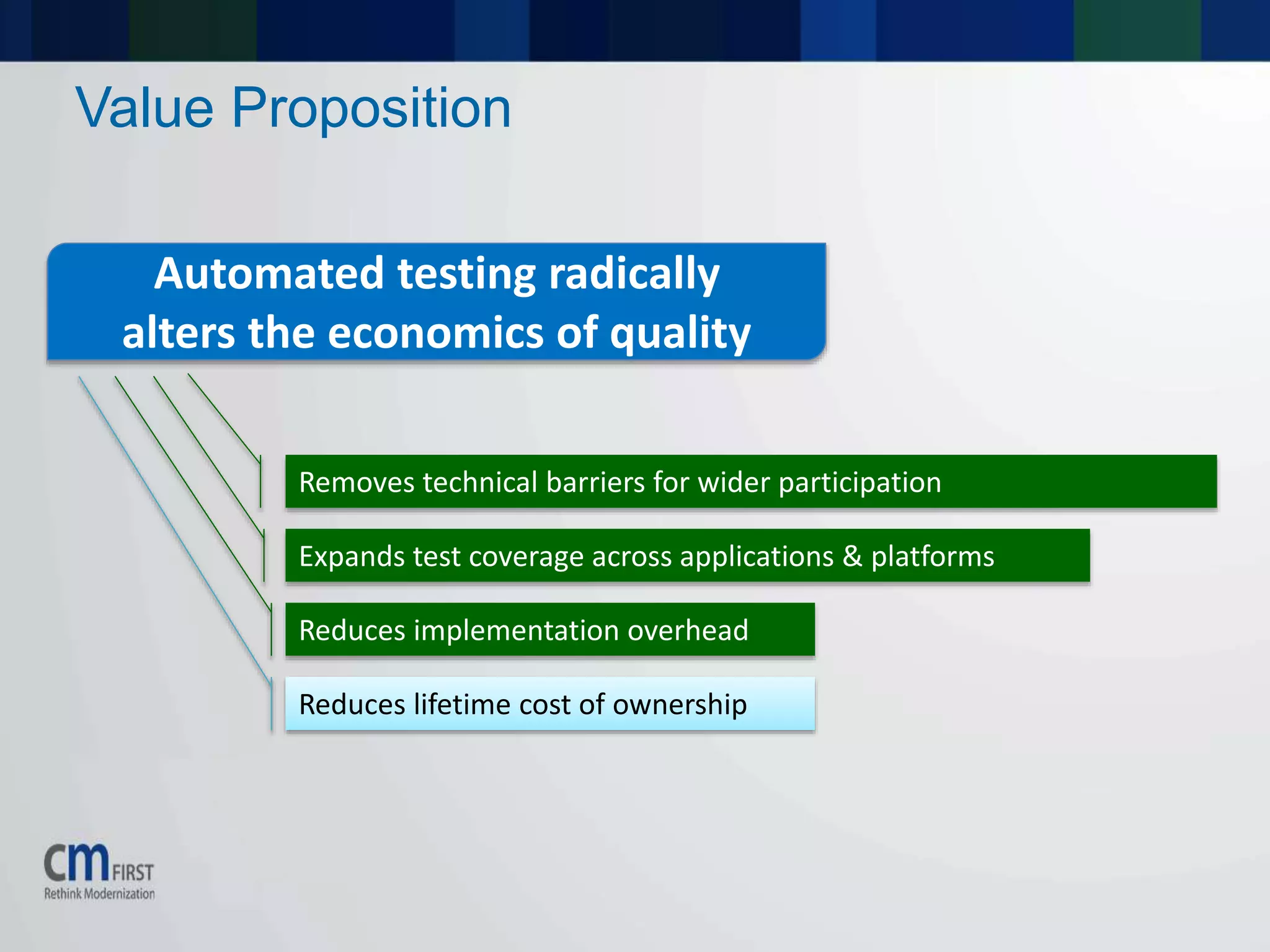 Value Proposition

Automated testing radically alters the economics of quality

Removes technical barriers for wider participation

Expands test coverage across applications & platforms

Reduces implementation overhead

Reduces lifetime cost of ownership

cm FIRST
Rethink Modernization